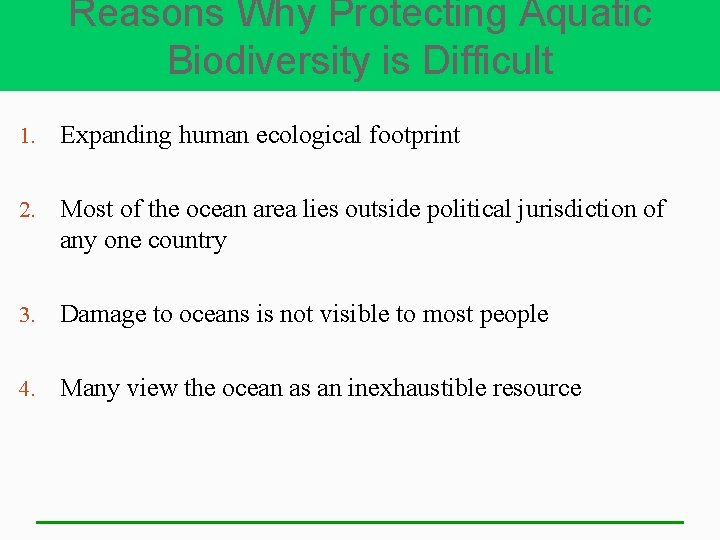 Reasons Why Protecting Aquatic Biodiversity is Difficult

1. Expanding human ecological footprint

2. Most of the ocean area lies outside political jurisdiction of any one country

3. Damage to oceans is not visible to most people

4. Many view the ocean as an inexhaustible resource